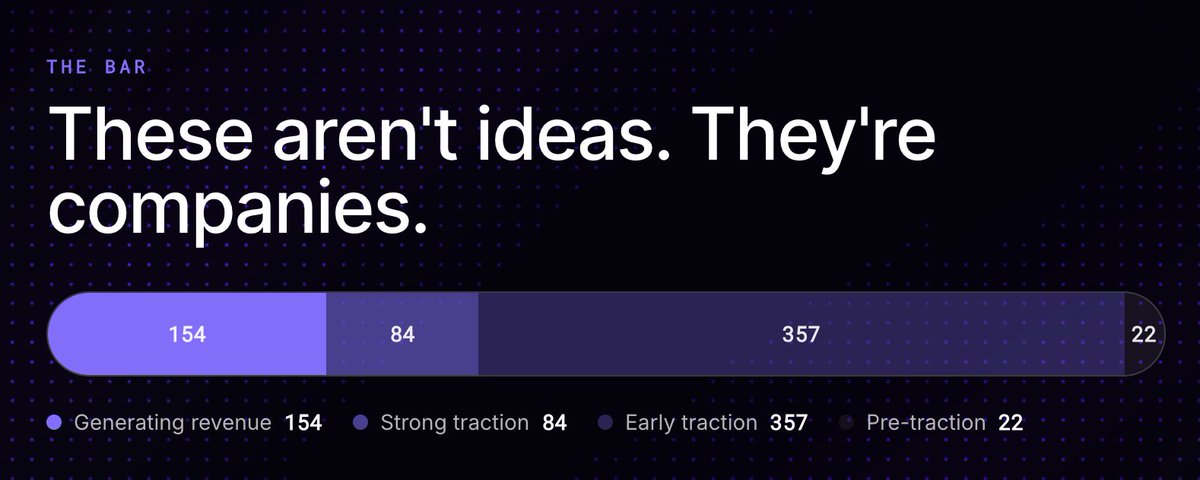 THE BAR

These aren't ideas. They're companies.

154 84 357 22

Generating revenue 154 Strong traction 84 Early traction 357 Pre-traction 22